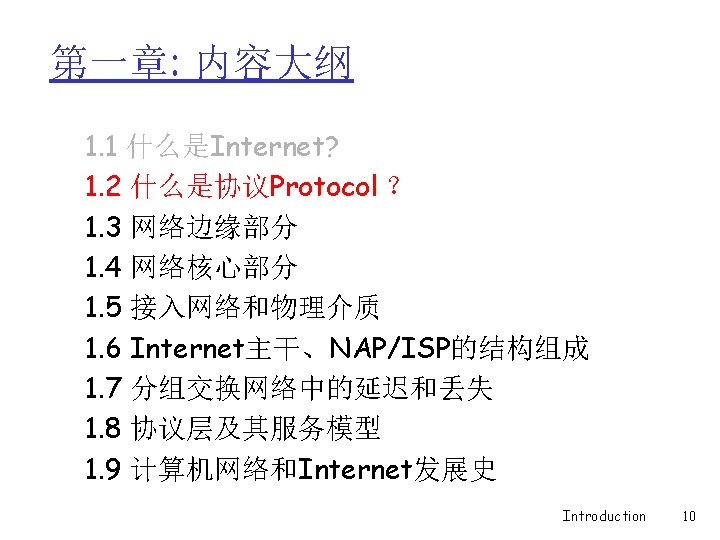 第一章: 内容大纲

1.1 什么是Internet?
1.2 什么是协议Protocol？
1.3 网络边缘部分
1.4 网络核心部分
1.5 接入网络和物理介质
1.6 Internet主干、NAP/ISP的结构组成
1.7 分组交换网络中的延迟和丢失
1.8 协议层及其服务模型
1.9 计算机网络和Internet发展史

Introduction 10